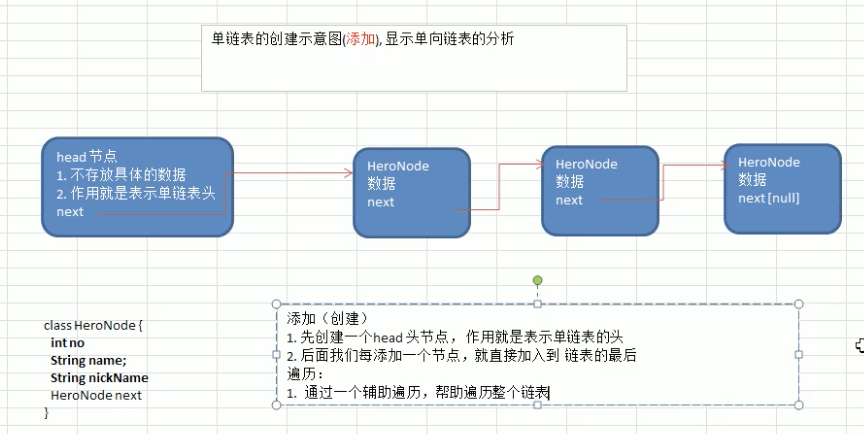 单链表的创建示意图(添加), 显示单向链表的分析

head 节点
1. 不存放具体的数据
2. 作用就是表示单链表头
next

HeroNode
数据
next

HeroNode
数据
next

HeroNode
数据
next [null]

class HeroNode {
int no
String name;
String nickName
HeroNode next
}

添加（创建）
1. 先创建一个head 头节点，作用就是表示单链表的头
2. 后面我们每添加一个节点，就直接加入到 链表的最后
遍历：
1. 通过一个辅助遍历，帮助遍历整个链表